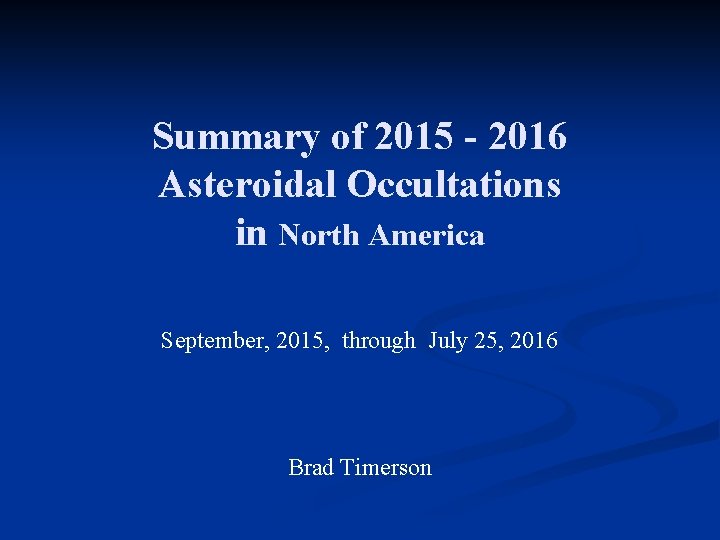 Summary of 2015 - 2016
Asteroidal Occultations
in North America

September, 2015, through July 25, 2016

Brad Timerson